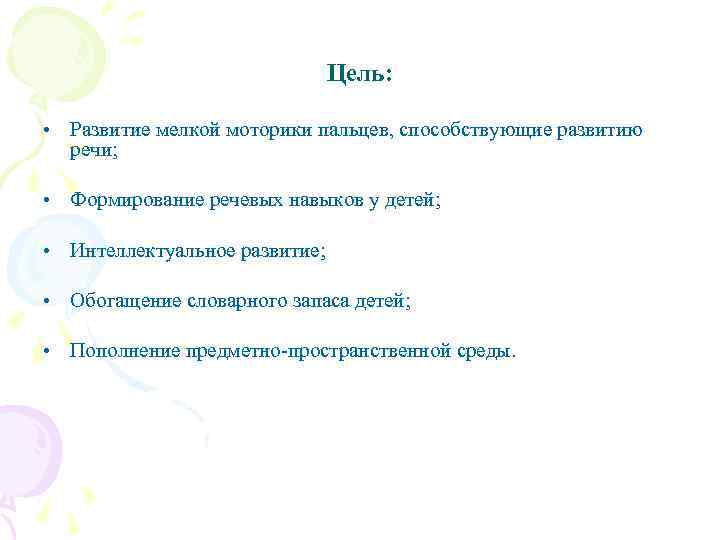 Цель:

• Развитие мелкой моторики пальцев, способствующие развитию речи;

• Формирование речевых навыков у детей;

• Интеллектуальное развитие;

• Обогащение словарного запаса детей;

• Пополнение предметно-пространственной среды.